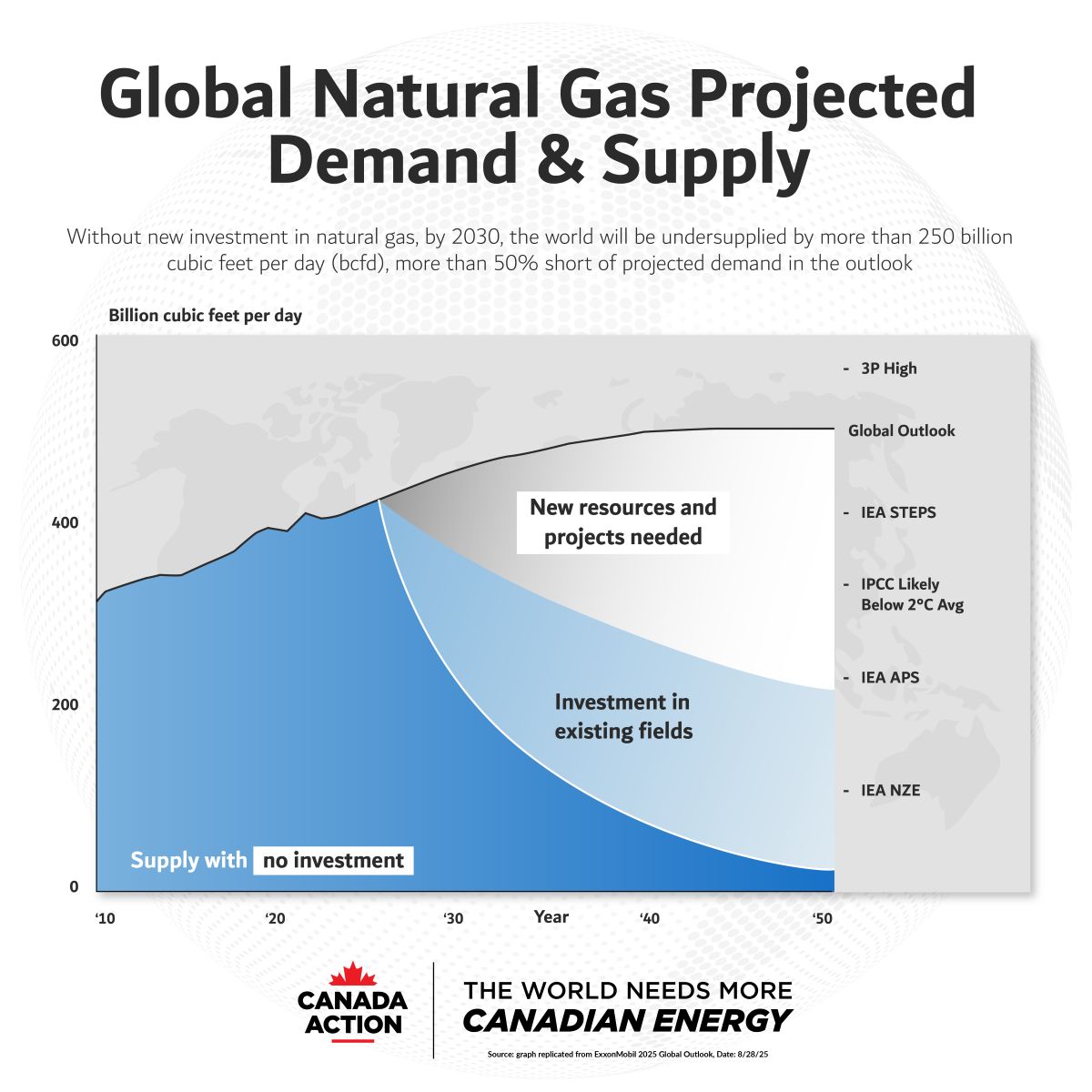 Global Natural Gas Projected Demand & Supply

Without new investment in natural gas, by 2030, the world will be undersupplied by more than 250 billion cubic feet per day (bcfd), more than 50% short of projected demand in the outlook

Billion cubic feet per day

600
400
200
0

- 3P High
Global Outlook
- IEA STEPS
- IPCC Likely Below 2°C Avg
- IEA APS
- IEA NZE

New resources and projects needed

Investment in existing fields

Supply with no investment

'10 '20 '30 Year '40 '50

CANADA ACTION

THE WORLD NEEDS MORE CANADIAN ENERGY

Source: graph replicated from ExxonMobil 2025 Global Outlook, Date: 8/28/25